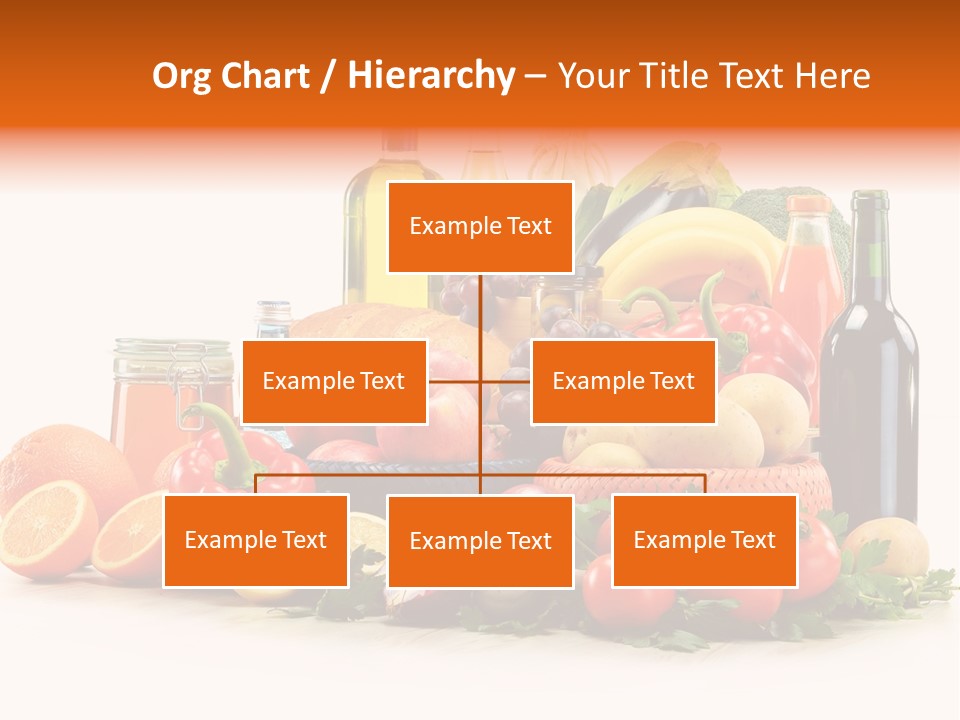 Org Chart / Hierarchy – Your Title Text Here

Example Text

Example Text

Example Text

Example Text

Example Text

Example Text